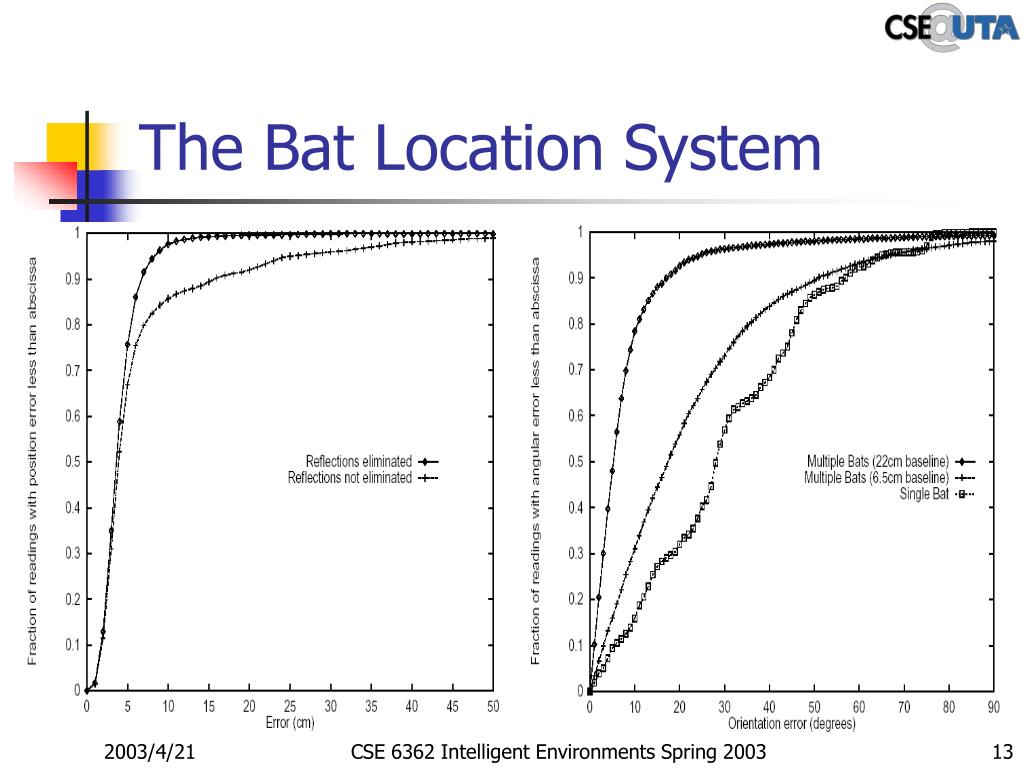 CSE@UTA

The Bat Location System

Fraction of readings with position error less than abscissa

1
0.9
0.8
0.7
0.6
0.5
0.4
0.3
0.2
0.1
0

Reflections eliminated
Reflections not eliminated

0 5 10 15 20 25 30 35 40 45 50
Error (cm)

Fraction of readings with angular error less than abscissa

1
0.9
0.8
0.7
0.6
0.5
0.4
0.3
0.2
0.1
0

Multiple Bats (22cm baseline)
Multiple Bats (6.5cm baseline)
Single Bat

0 10 20 30 40 50 60 70 80 90
Orientation error (degrees)

2003/4/21 CSE 6362 Intelligent Environments Spring 2003 13